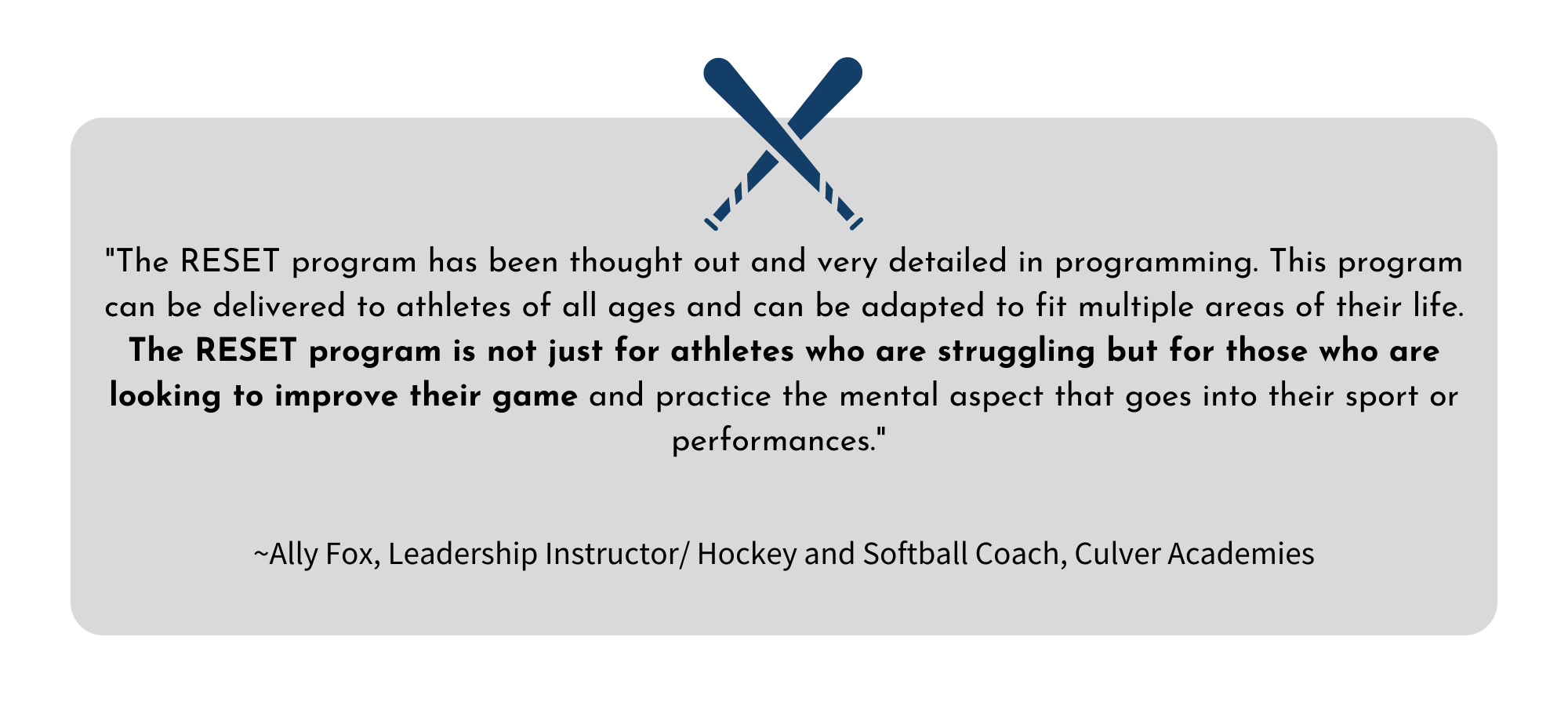 "The RESET program has been thought out and very detailed in programming. This program can be delivered to athletes of all ages and can be adapted to fit multiple areas of their life. The RESET program is not just for athletes who are struggling but for those who are looking to improve their game and practice the mental aspect that goes into their sport or performances."

~Ally Fox, Leadership Instructor/ Hockey and Softball Coach, Culver Academies